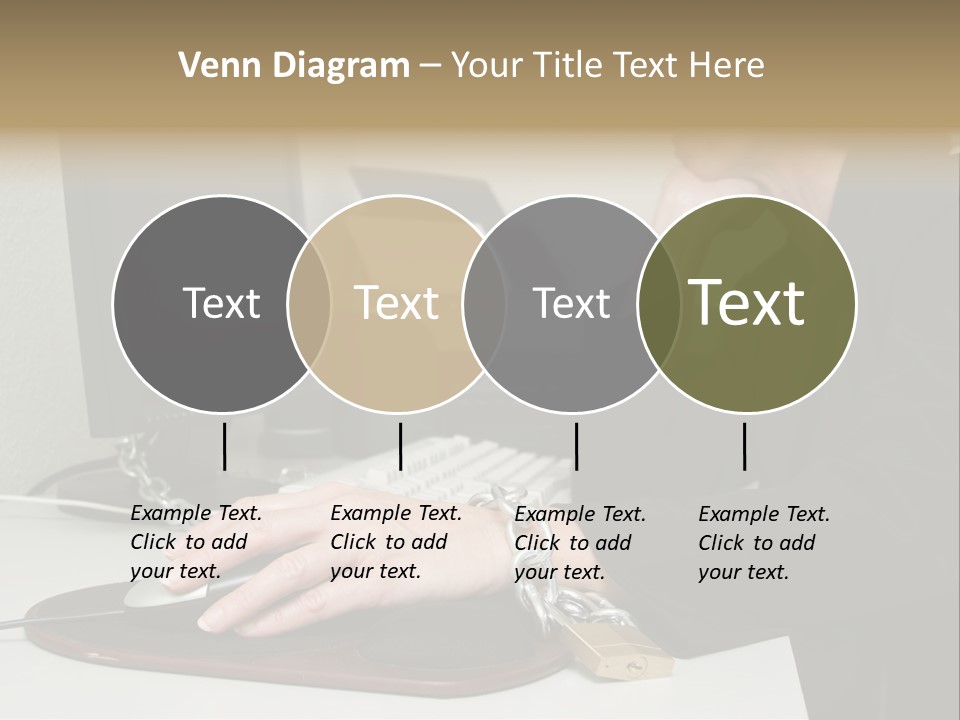 Venn Diagram – Your Title Text Here

Text

Text

Text

Text

Example Text. Click to add your text.

Example Text. Click to add your text.

Example Text. Click to add your text.

Example Text. Click to add your text.